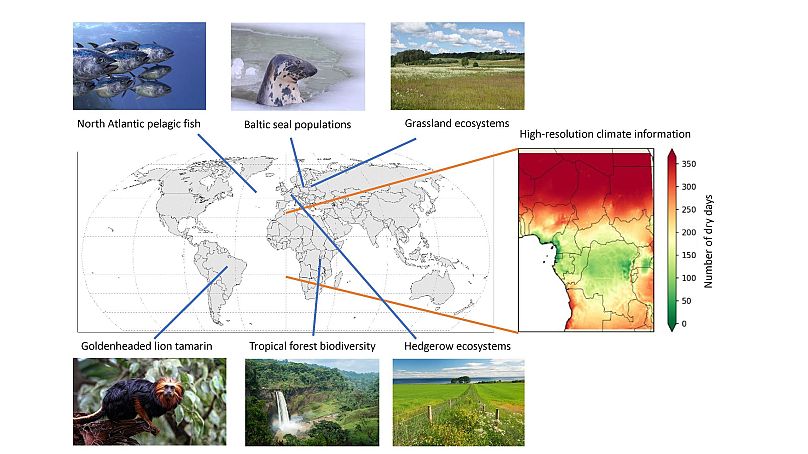 North Atlantic pelagic fish

Baltic seal populations

Grassland ecosystems

High-resolution climate information

350
300
250
200
150
100
50
0

Number of dry days

Goldenheaded lion tamarin

Tropical forest biodiversity

Hedgerow ecosystems